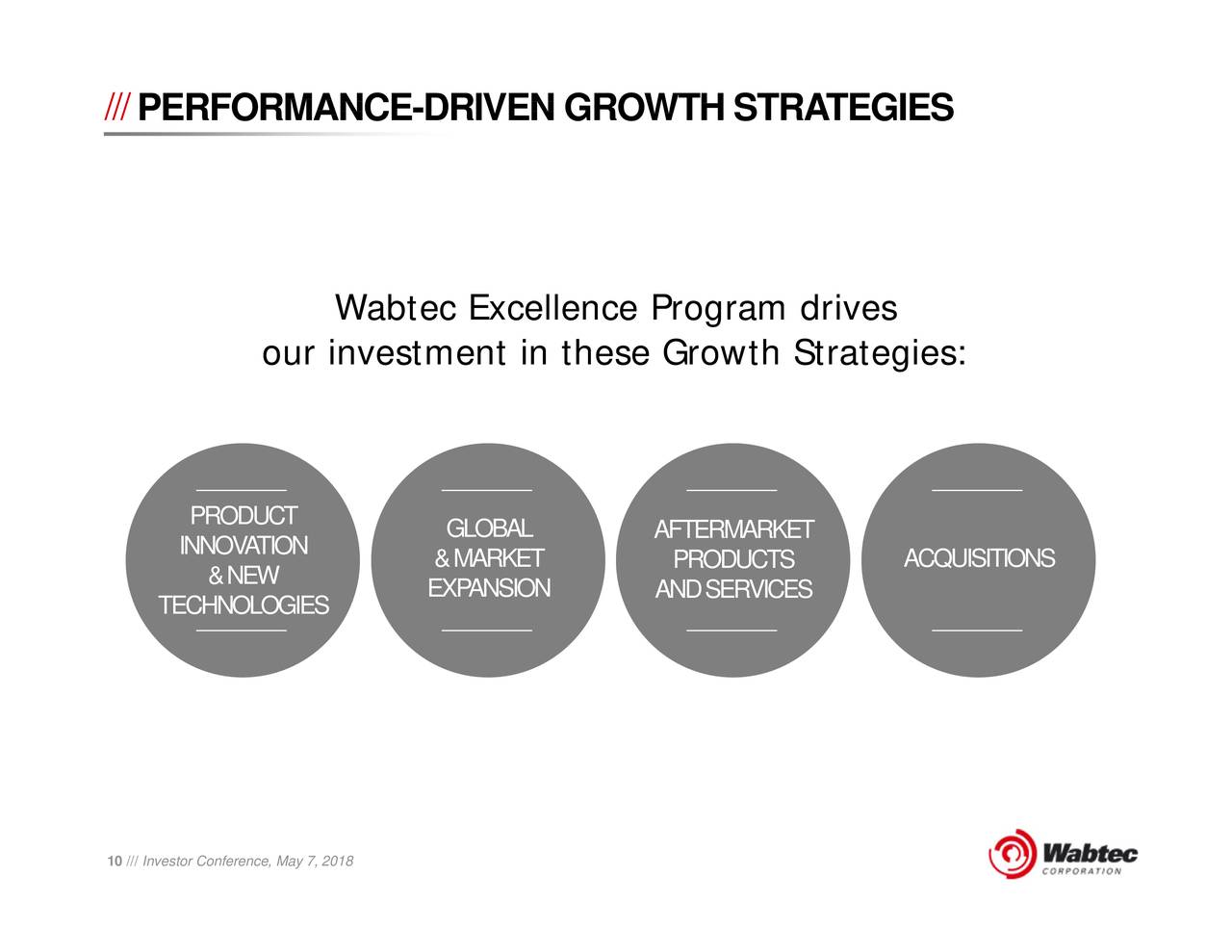 /// PERFORMANCE-DRIVEN GROWTH STRATEGIES

Wabtec Excellence Program drives our investment in these Growth Strategies:

PRODUCT INNOVATION & NEW TECHNOLOGIES

GLOBAL & MARKET EXPANSION

AFTERMARKET PRODUCTS AND SERVICES

ACQUISITIONS

10 /// Investor Conference, May 7, 2018

Wabtec CORPORATION